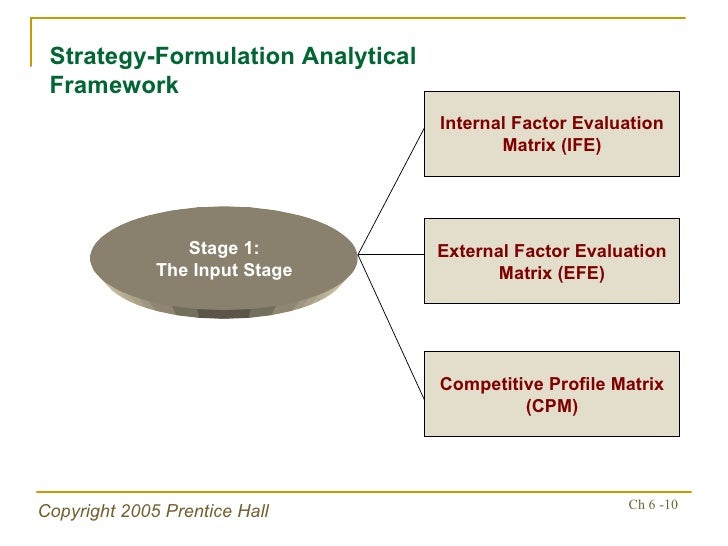 Strategy-Formulation Analytical Framework

Stage 1:
The Input Stage

Internal Factor Evaluation Matrix (IFE)

External Factor Evaluation Matrix (EFE)

Competitive Profile Matrix (CPM)

Copyright 2005 Prentice Hall

Ch 6 -10